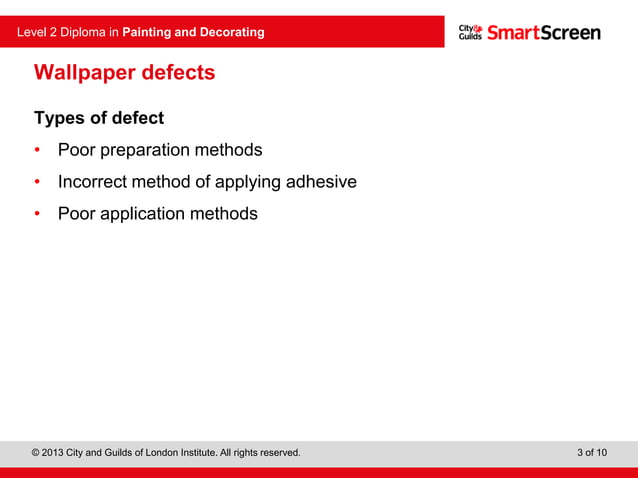 Level 2 Diploma in Painting and Decorating

City & Guilds SmartScreen

Wallpaper defects

Types of defect

• Poor preparation methods

• Incorrect method of applying adhesive

• Poor application methods

© 2013 City and Guilds of London Institute. All rights reserved.

3 of 10